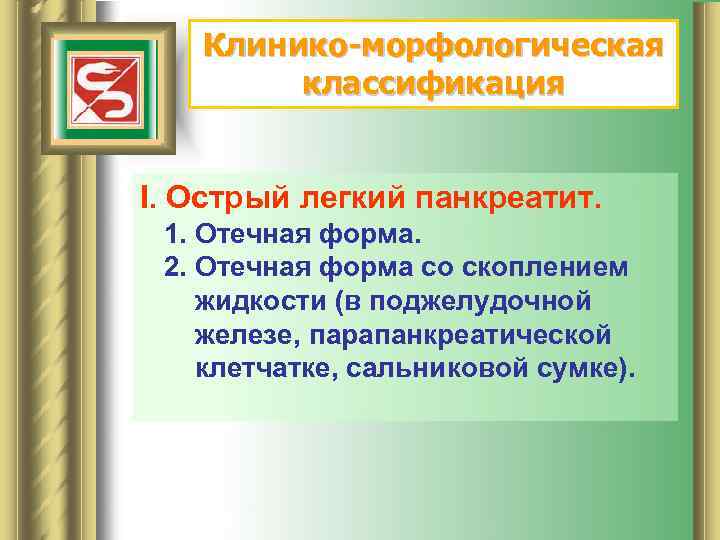 Клинико-морфологическая классификация

I. Острый легкий панкреатит.
1. Отечная форма.
2. Отечная форма со скоплением жидкости (в поджелудочной железе, парапанкреатической клетчатке, сальниковой сумке).